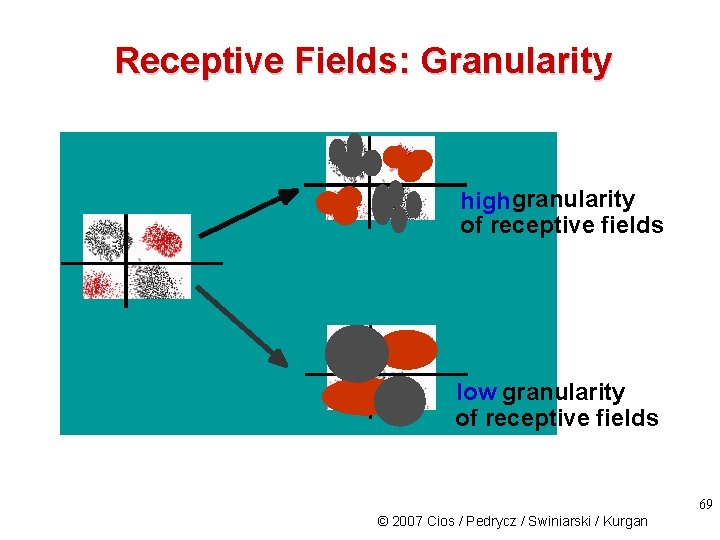 Receptive Fields: Granularity

high granularity of receptive fields

low granularity of receptive fields

69

© 2007 Cios / Pedrycz / Swiniarski / Kurgan